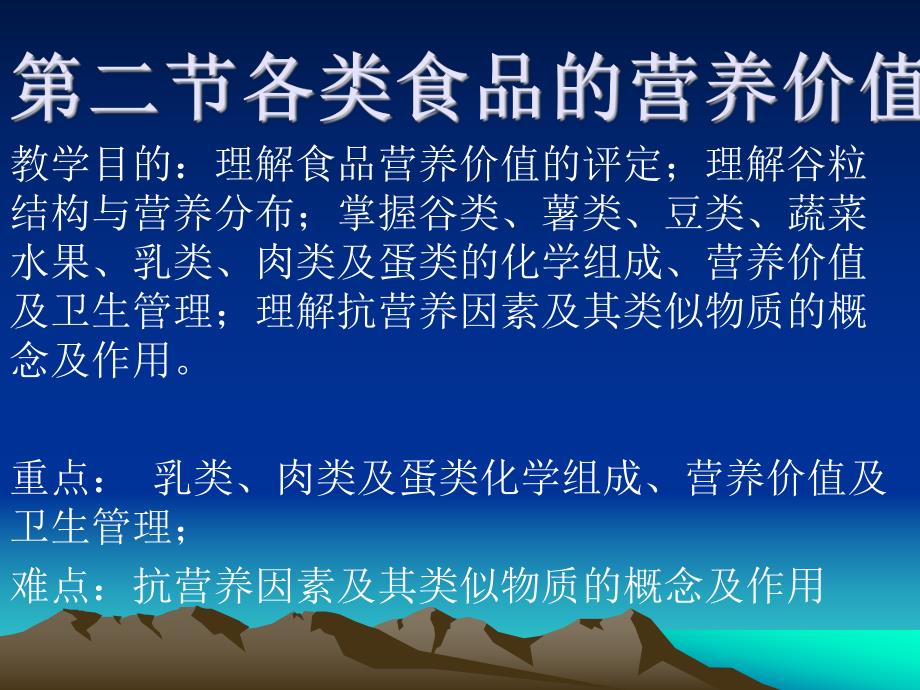 第二节各类食品的营养价值

教学目的：理解食品营养价值的评定；理解谷粒结构与营养分布；掌握谷类、薯类、豆类、蔬菜水果、乳类、肉类及蛋类的化学组成、营养价值及卫生管理；理解抗营养因素及其类似物质的概念及作用。

重点： 乳类、肉类及蛋类化学组成、营养价值及卫生管理；

难点：抗营养因素及其类似物质的概念及作用